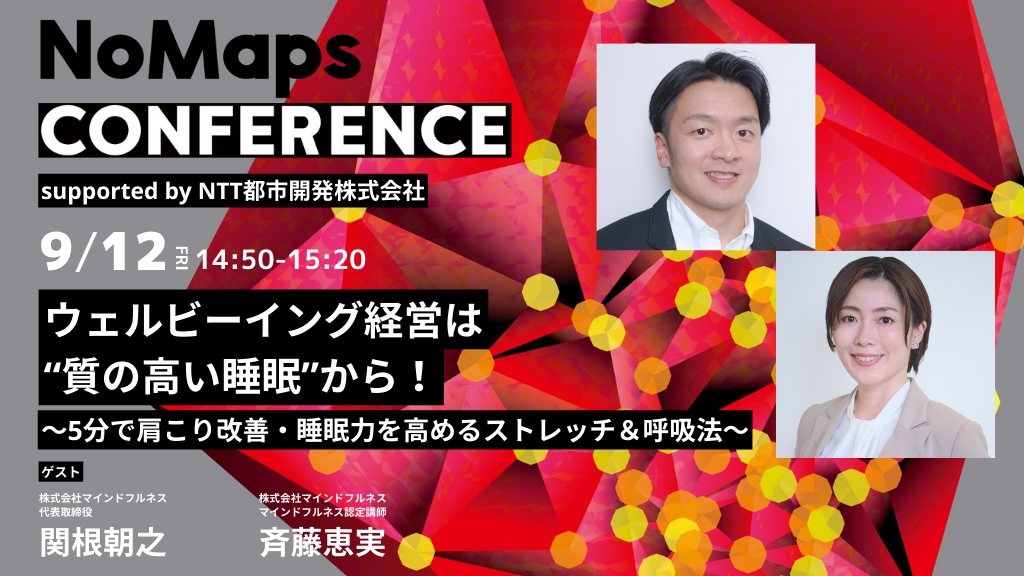 NoMaps CONFERENCE

supported by NTT都市開発株式会社

9/12 FRI 14:50-15:20

ウェルビーイング経営は
“質の高い睡眠”から！

〜5分で肩こり改善・睡眠力を高めるストレッチ＆呼吸法〜

ゲスト

株式会社マインドフルネス
代表取締役
関根朝之

株式会社マインドフルネス
マインドフルネス認定講師
斉藤恵実